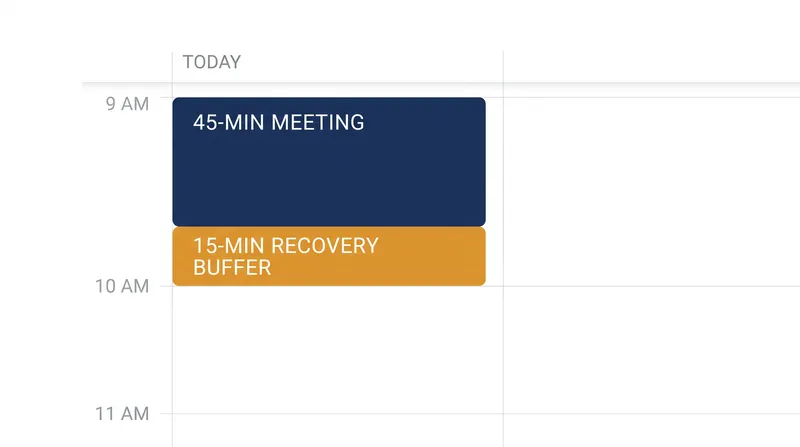 TODAY

9 AM

45-MIN MEETING

15-MIN RECOVERY BUFFER

10 AM

11 AM